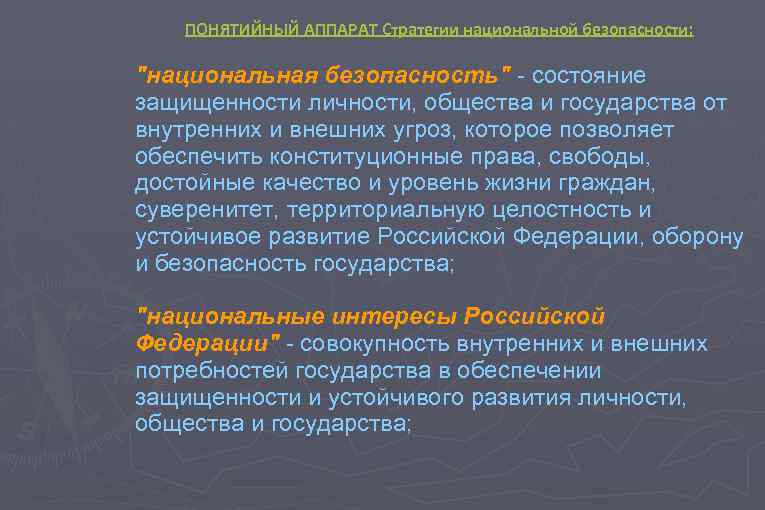 ПОНЯТИЙНЫЙ АППАРАТ Стратегии национальной безопасности:

"национальная безопасность" - состояние защищенности личности, общества и государства от внутренних и внешних угроз, которое позволяет обеспечить конституционные права, свободы, достойные качество и уровень жизни граждан, суверенитет, территориальную целостность и устойчивое развитие Российской Федерации, оборону и безопасность государства;

"национальные интересы Российской Федерации" - совокупность внутренних и внешних потребностей государства в обеспечении защищенности и устойчивого развития личности, общества и государства;